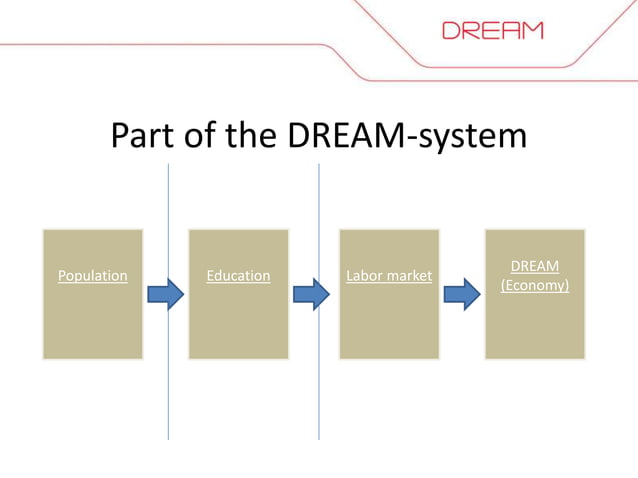 DREAM

Part of the DREAM-system

Population

Education

Labor market

DREAM (Economy)